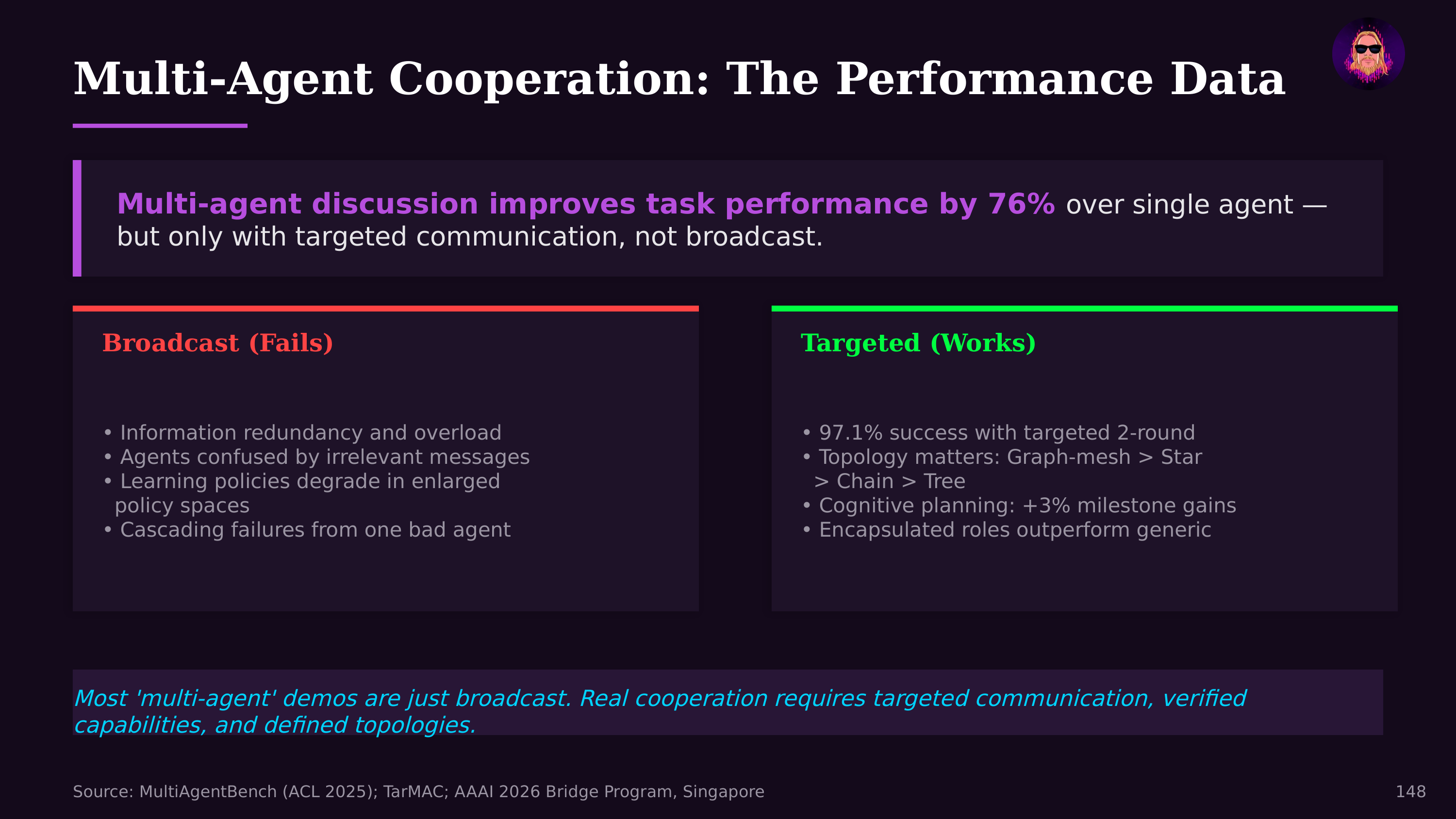 Multi-Agent Cooperation: The Performance Data

Multi-agent discussion improves task performance by 76% over single agent — but only with targeted communication, not broadcast.

Broadcast (Fails)

• Information redundancy and overload
• Agents confused by irrelevant messages
• Learning policies degrade in enlarged policy spaces
• Cascading failures from one bad agent

Targeted (Works)

• 97.1% success with targeted 2-round
• Topology matters: Graph-mesh > Star > Chain > Tree
• Cognitive planning: +3% milestone gains
• Encapsulated roles outperform generic

Most 'multi-agent' demos are just broadcast. Real cooperation requires targeted communication, verified capabilities, and defined topologies.

Source: MultiAgentBench (ACL 2025); TarMAC; AAAI 2026 Bridge Program, Singapore

148